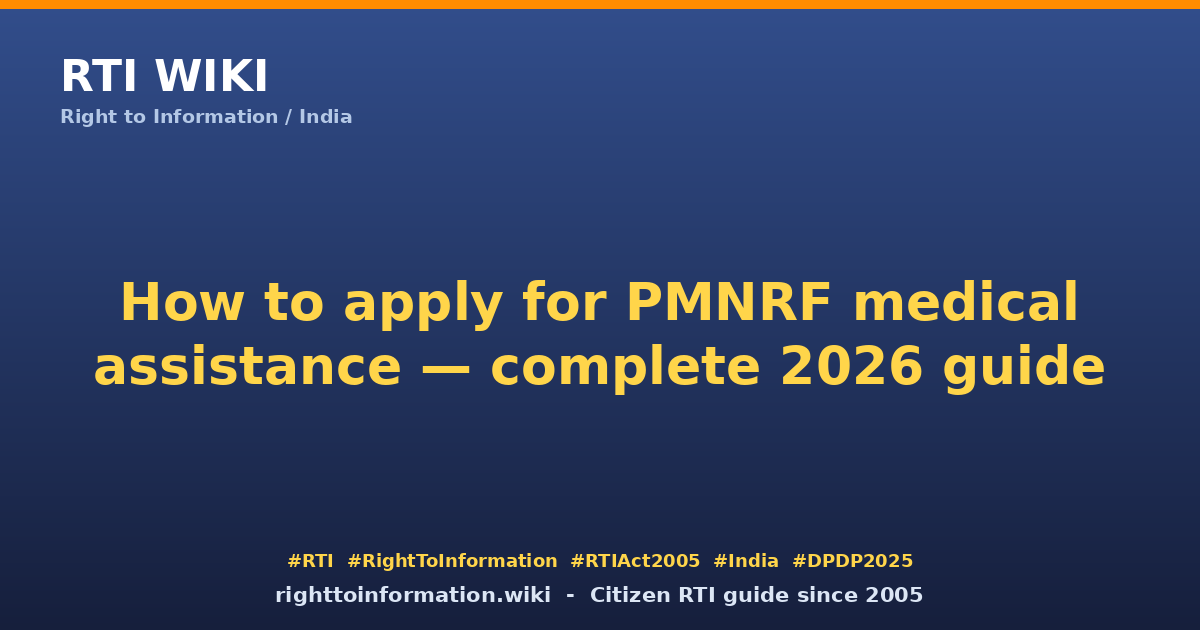 RTI WIKI
Right to Information / India

How to apply for PMNRF medical assistance — complete 2026 guide

#RTI #RightToInformation #RTIAct2005 #India #DPDP2025
righttoinformation.wiki - Citizen RTI guide since 2005